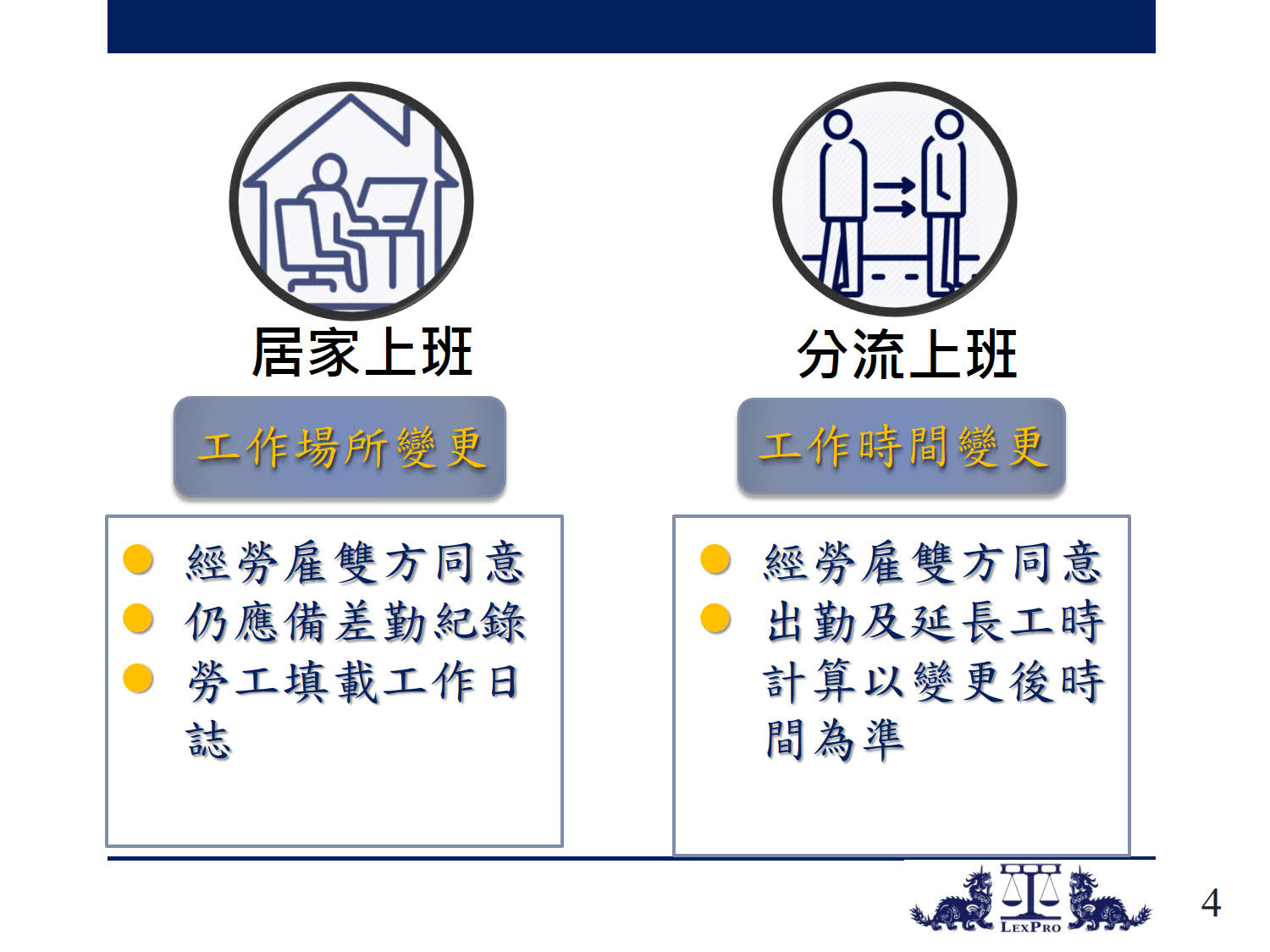 居家上班

工作場所變更

- 經勞雇雙方同意
- 仍應備差勤紀錄
- 勞工填載工作日誌

分流上班

工作時間變更

- 經勞雇雙方同意
- 出勤及延長工時計算以變更後時間為準

LEXPRO

4